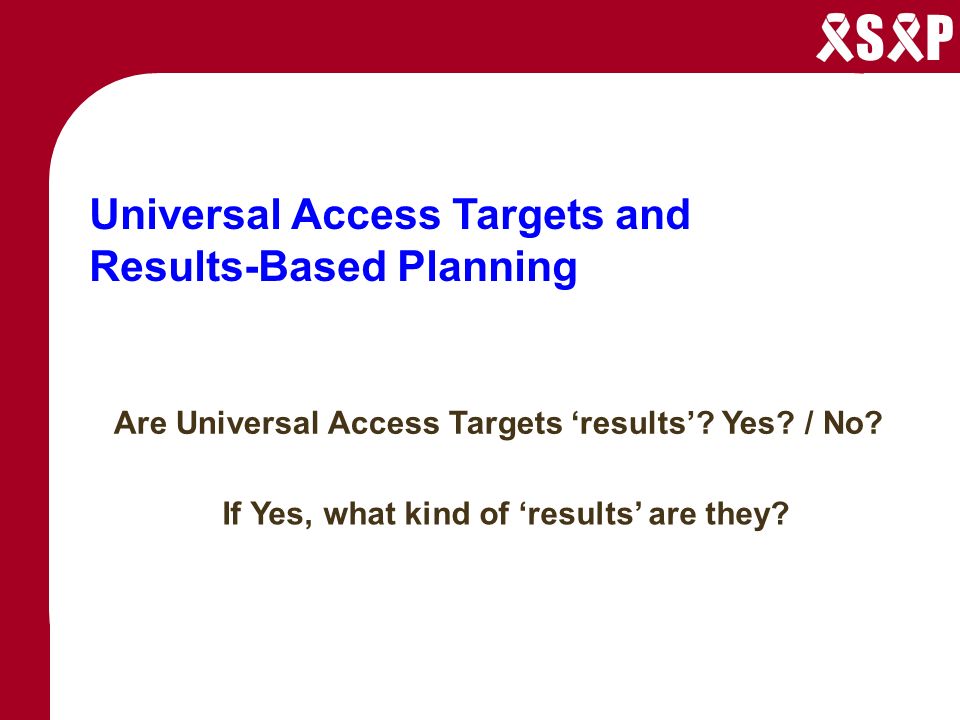 ASAP

Universal Access Targets and Results-Based Planning

Are Universal Access Targets ‘results’? Yes? / No?

If Yes, what kind of ‘results’ are they?